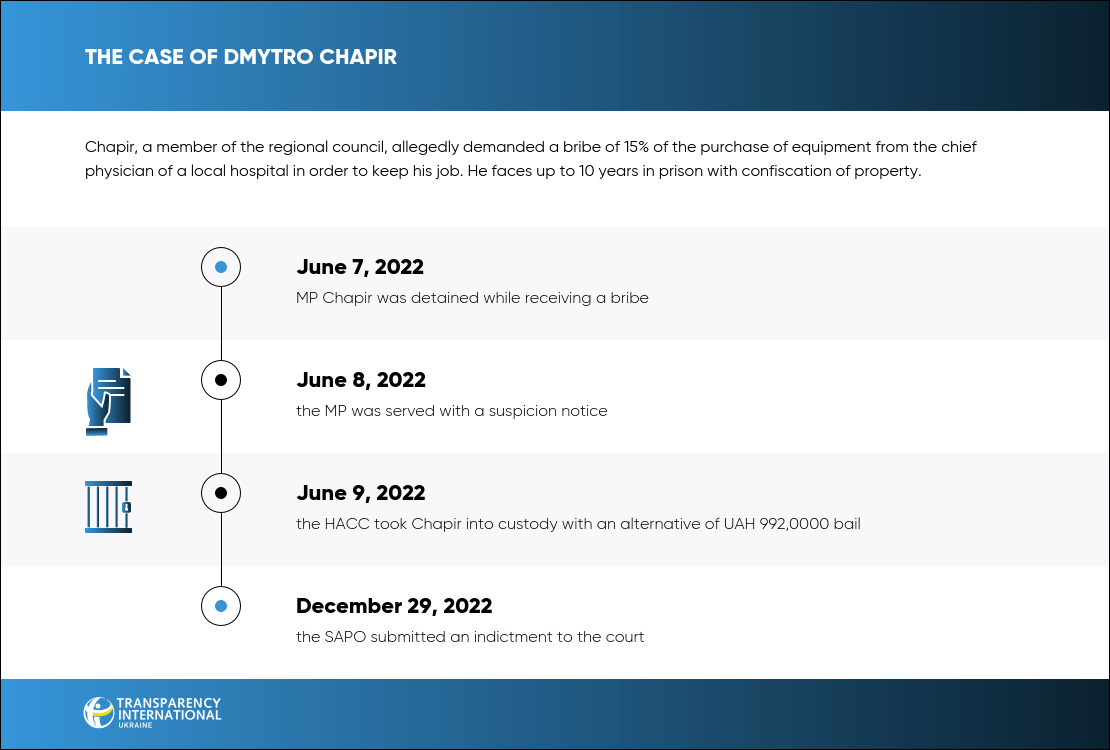 THE CASE OF DMYTRO CHAPIR

Chapir, a member of the regional council, allegedly demanded a bribe of 15% of the purchase of equipment from the chief physician of a local hospital in order to keep his job. He faces up to 10 years in prison with confiscation of property.

June 7, 2022
MP Chapir was detained while receiving a bribe

June 8, 2022
the MP was served with a suspicion notice

June 9, 2022
the HACC took Chapir into custody with an alternative of UAH 992,0000 bail

December 29, 2022
the SAPO submitted an indictment to the court

TRANSPARENCY INTERNATIONAL UKRAINE